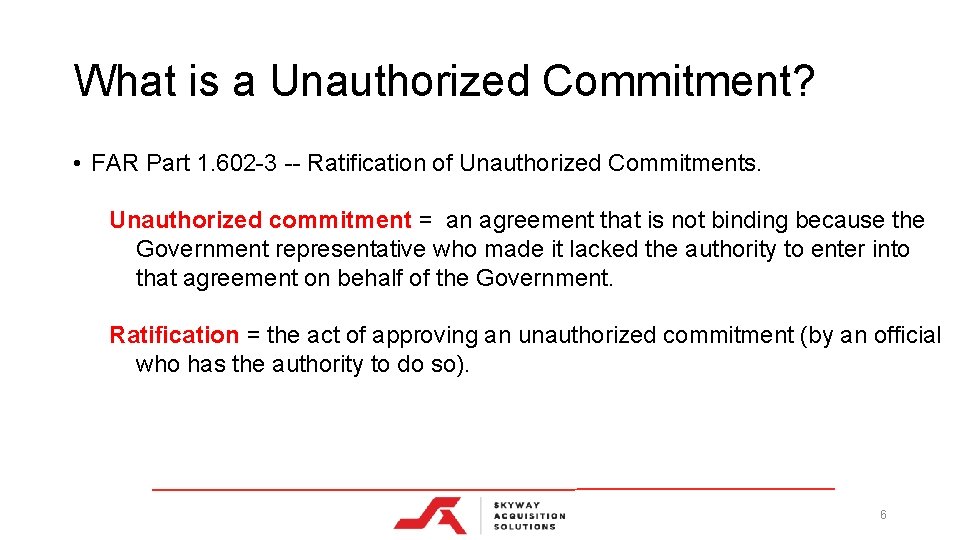 What is a Unauthorized Commitment?

• FAR Part 1.602-3 -- Ratification of Unauthorized Commitments.

Unauthorized commitment = an agreement that is not binding because the Government representative who made it lacked the authority to enter into that agreement on behalf of the Government.

Ratification = the act of approving an unauthorized commitment (by an official who has the authority to do so).

SKYWAY ACQUISITION SOLUTIONS

6